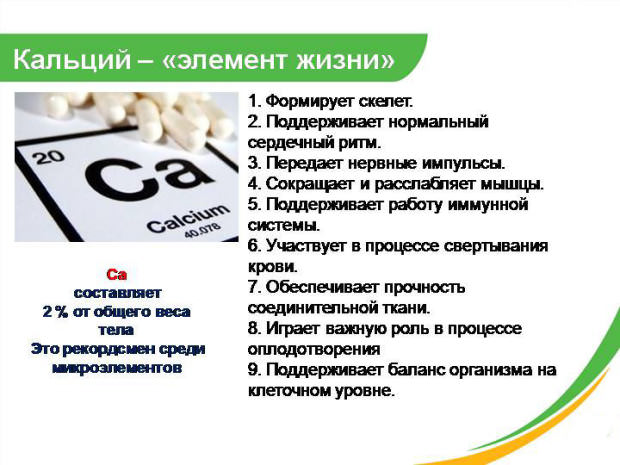 Кальций – «элемент жизни»

20
Ca
Calcium
40.078

Ca
составляет
2 % от общего веса
тела
Это рекордсмен среди
микроэлементов

1. Формирует скелет.
2. Поддерживает нормальный сердечный ритм.
3. Передает нервные импульсы.
4. Сокращает и расслабляет мышцы.
5. Поддерживает работу иммунной системы.
6. Участвует в процессе свертывания крови.
7. Обеспечивает прочность соединительной ткани.
8. Играет важную роль в процессе оплодотворения
9. Поддерживает баланс организма на клеточном уровне.